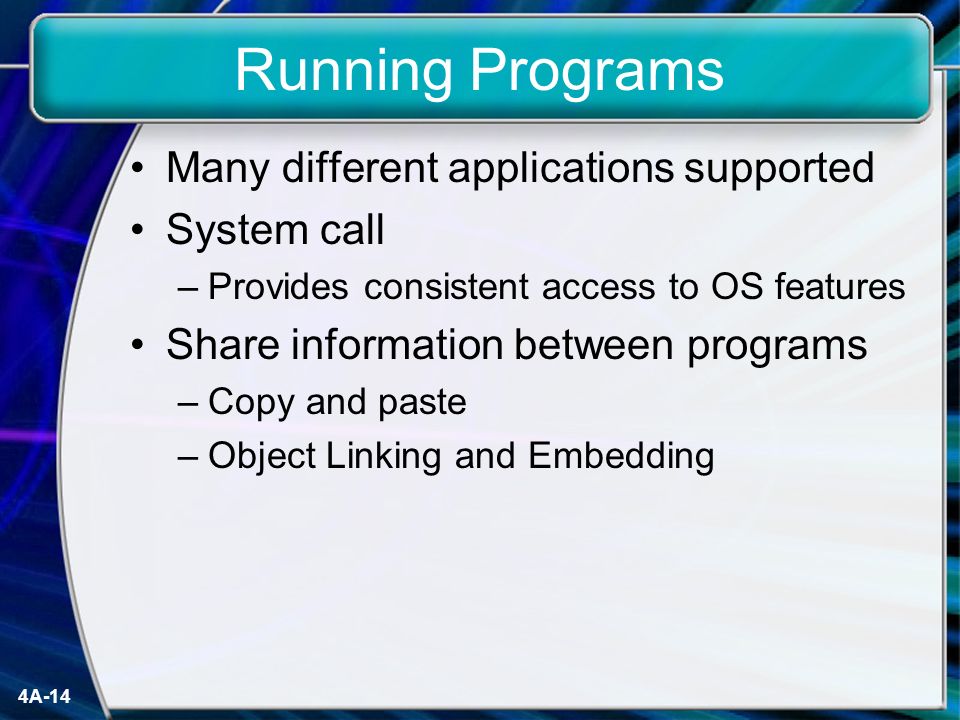 Running Programs

• Many different applications supported
• System call
– Provides consistent access to OS features
• Share information between programs
– Copy and paste
– Object Linking and Embedding

4A-14